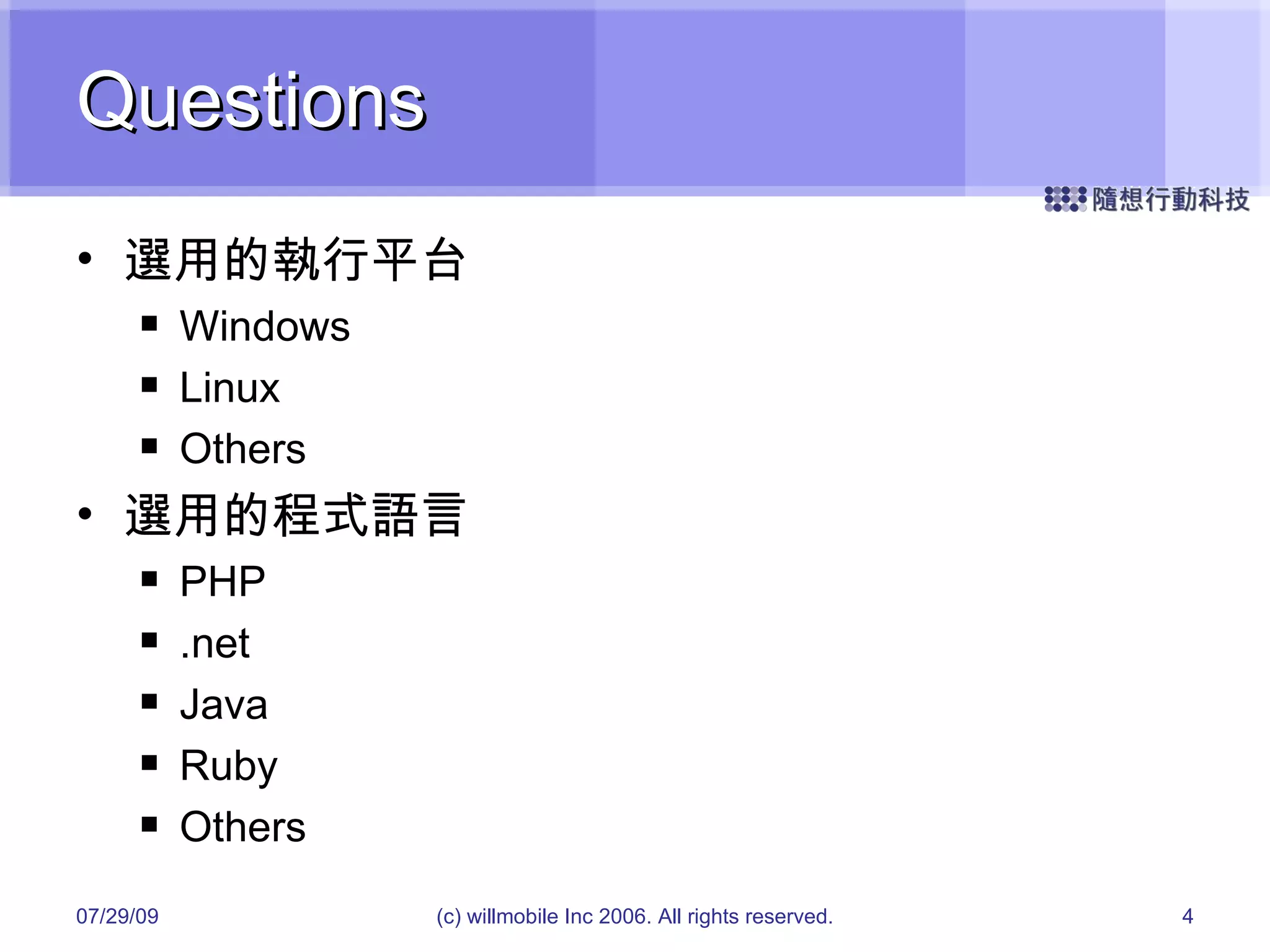 Questions

隨想行動科技

• 選用的執行平台
  ▪ Windows
  ▪ Linux
  ▪ Others
• 選用的程式語言
  ▪ PHP
  ▪ .net
  ▪ Java
  ▪ Ruby
  ▪ Others

07/29/09

(c) willmobile Inc 2006. All rights reserved.

4